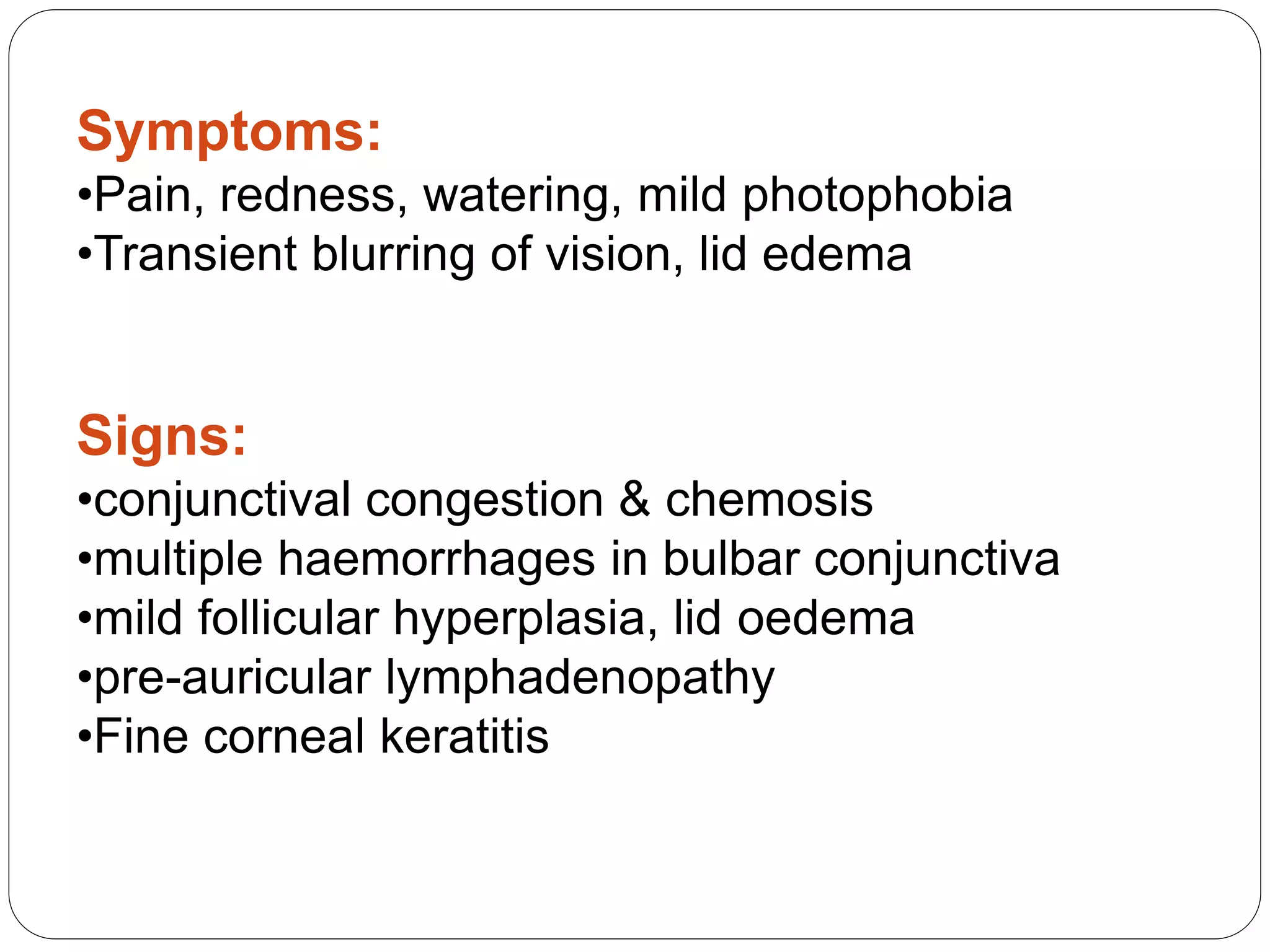 Symptoms:
•Pain, redness, watering, mild photophobia
•Transient blurring of vision, lid edema

Signs:
•conjunctival congestion & chemosis
•multiple haemorrhages in bulbar conjunctiva
•mild follicular hyperplasia, lid oedema
•pre-auricular lymphadenopathy
•Fine corneal keratitis